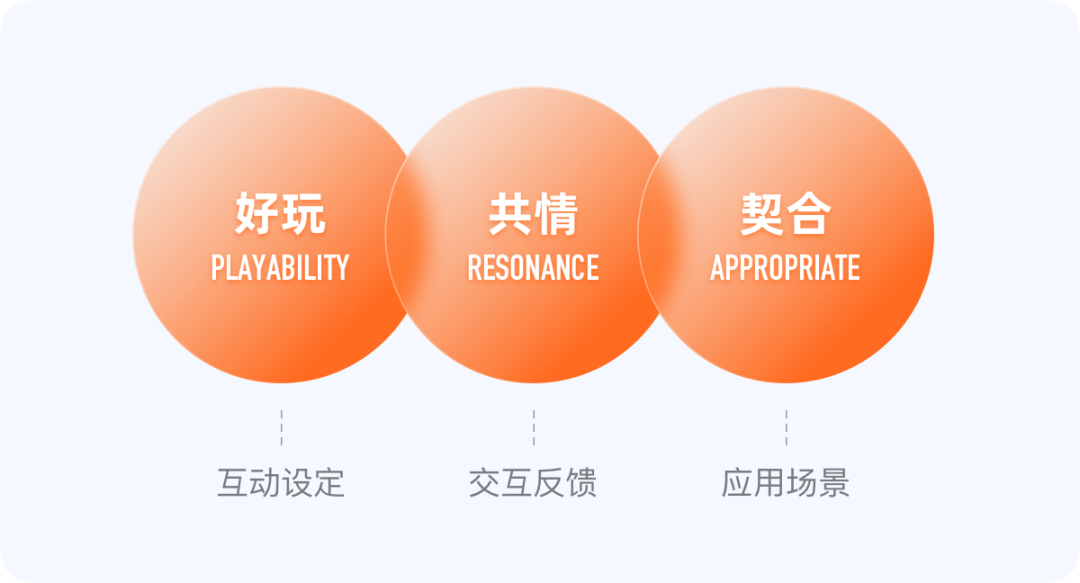 好玩
PLAYABILITY

共情
RESONANCE

契合
APPROPRIATE

互动设定

交互反馈

应用场景